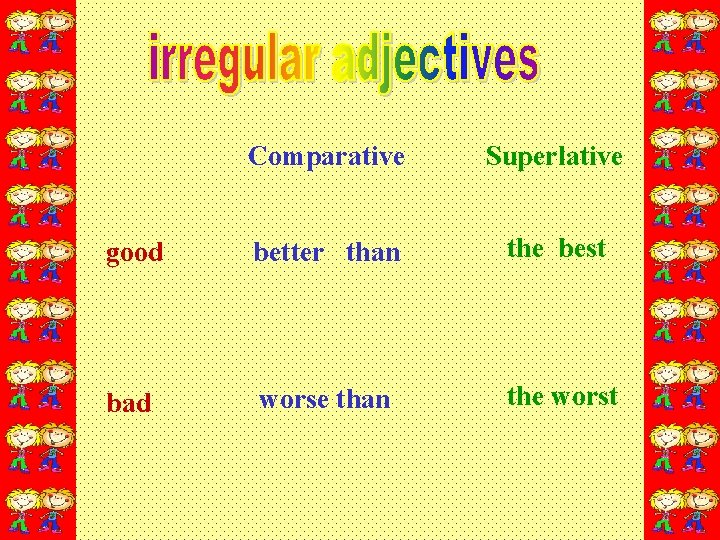 irregular adjectives

| | Comparative | Superlative |
|---|---|---|
| good | better than | the best |
| bad | worse than | the worst |